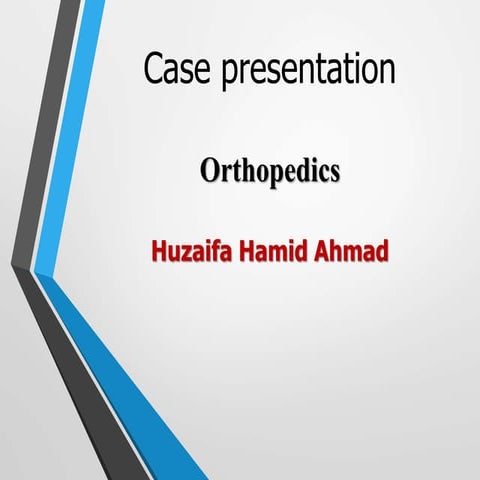 Case presentation

Orthopedics

Huzaifa Hamid Ahmad